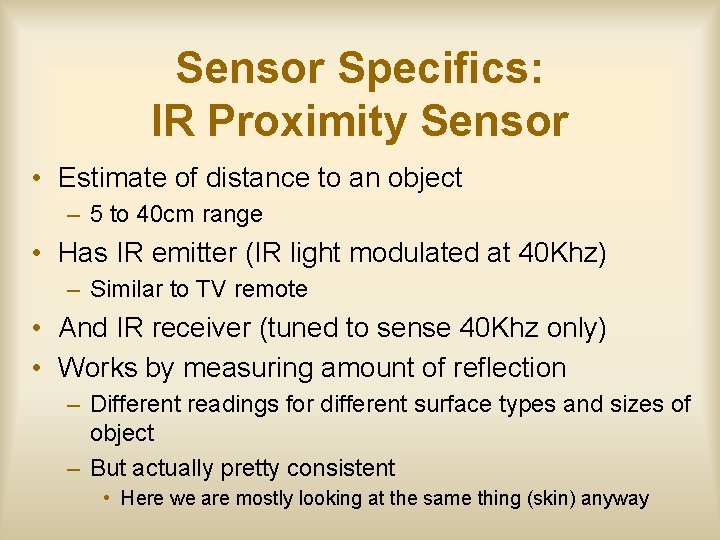 Sensor Specifics:
IR Proximity Sensor

• Estimate of distance to an object
– 5 to 40cm range
• Has IR emitter (IR light modulated at 40Khz)
– Similar to TV remote
• And IR receiver (tuned to sense 40Khz only)
• Works by measuring amount of reflection
– Different readings for different surface types and sizes of object
– But actually pretty consistent
• Here we are mostly looking at the same thing (skin) anyway